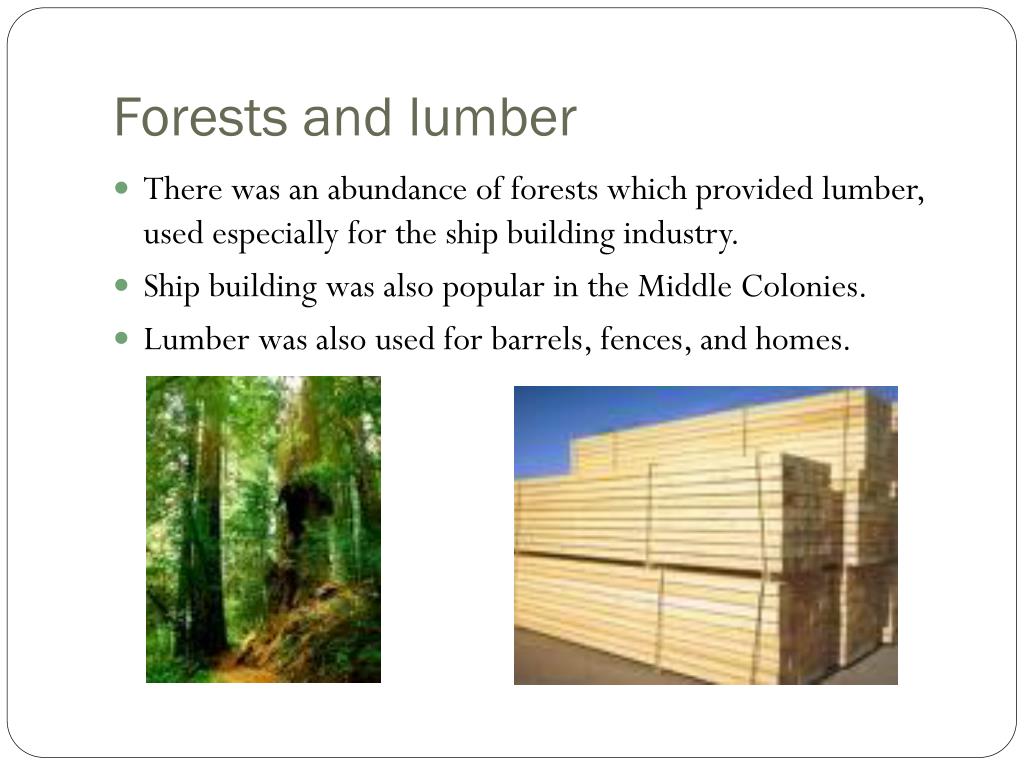 Forests and lumber

- There was an abundance of forests which provided lumber, used especially for the ship building industry.
- Ship building was also popular in the Middle Colonies.
- Lumber was also used for barrels, fences, and homes.